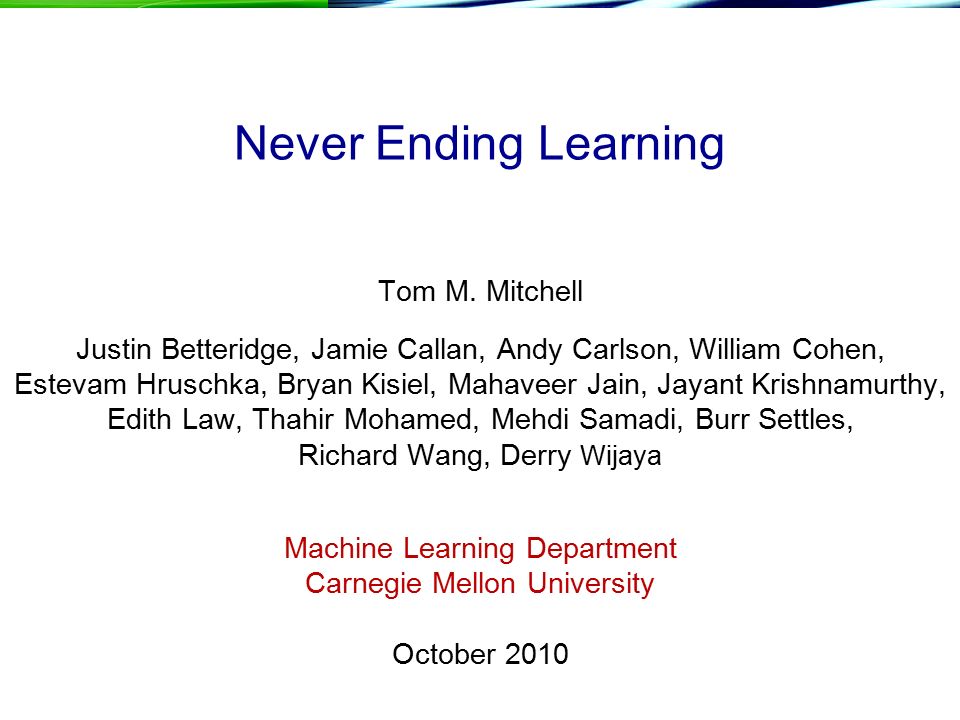 Never Ending Learning

Tom M. Mitchell

Justin Betteridge, Jamie Callan, Andy Carlson, William Cohen, Estevam Hruschka, Bryan Kisiel, Mahaveer Jain, Jayant Krishnamurthy, Edith Law, Thahir Mohamed, Mehdi Samadi, Burr Settles, Richard Wang, Derry Wijaya

Machine Learning Department
Carnegie Mellon University

October 2010